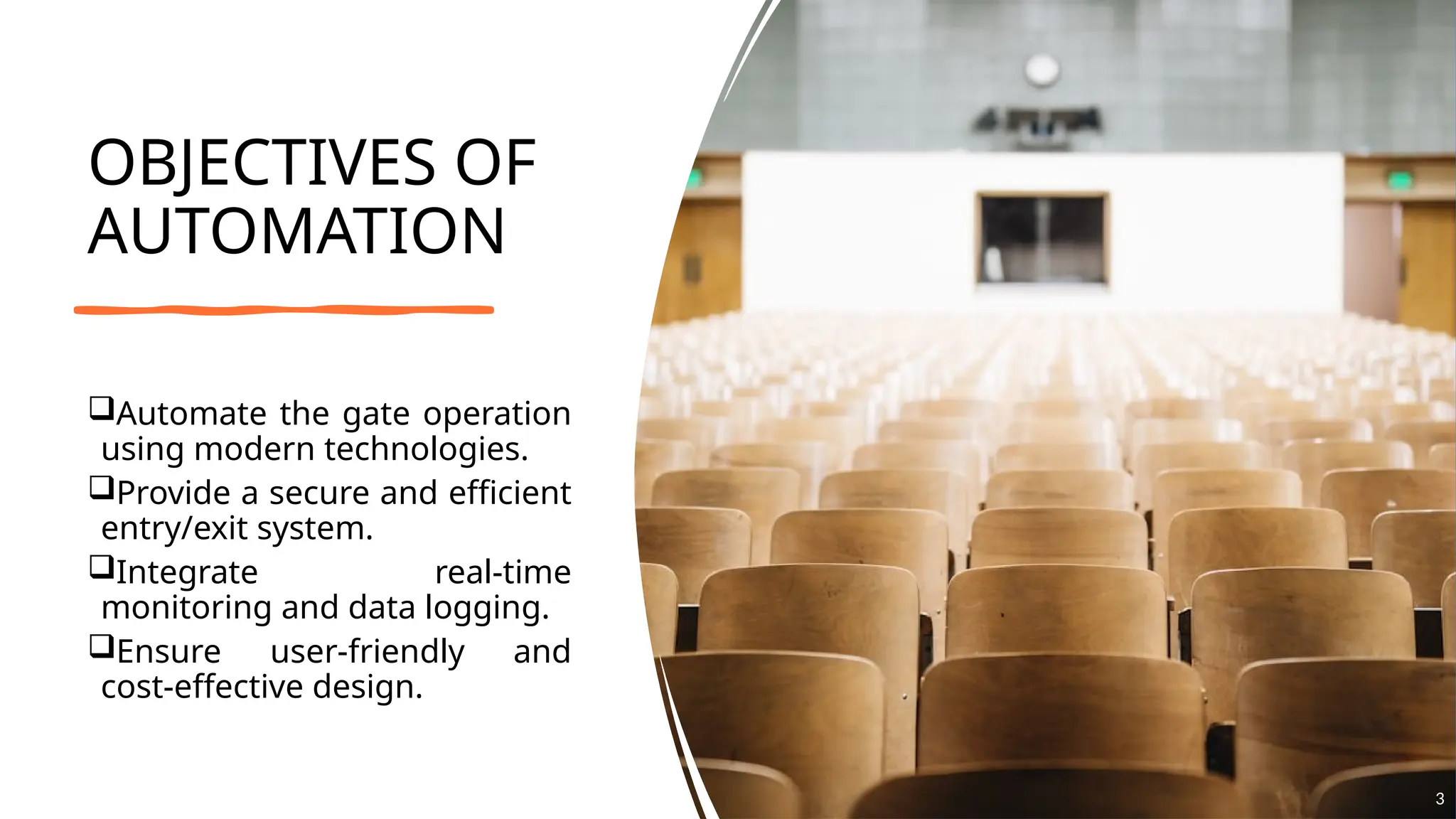 OBJECTIVES OF AUTOMATION

❑Automate the gate operation using modern technologies.

❑Provide a secure and efficient entry/exit system.

❑Integrate real-time monitoring and data logging.

❑Ensure user-friendly and cost-effective design.

3